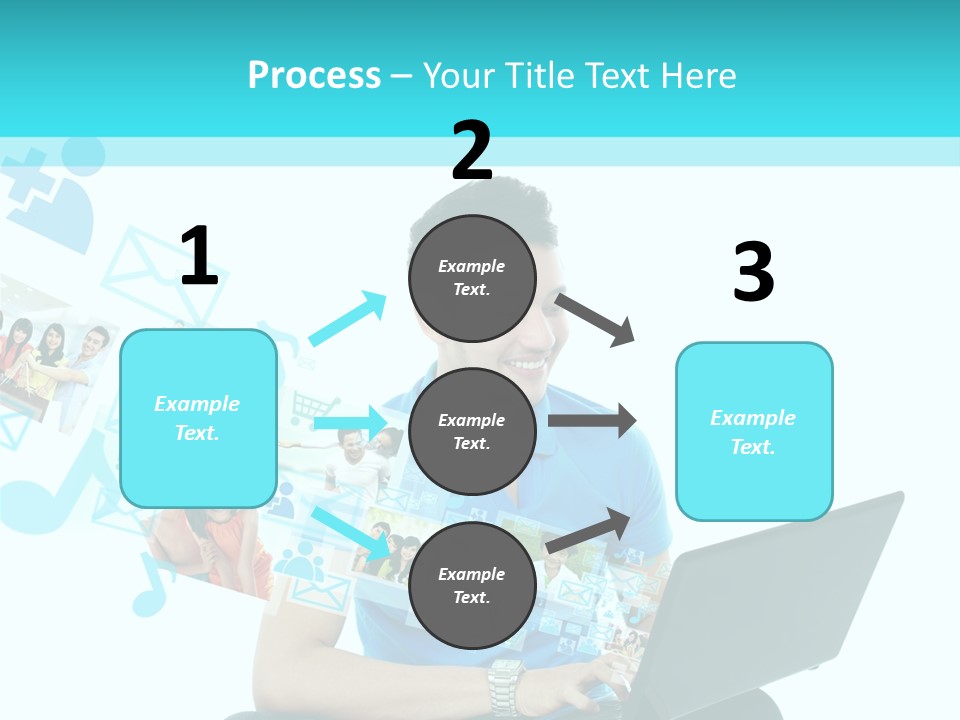 Process – Your Title Text Here

1

Example Text.

2

Example Text.

Example Text.

Example Text.

3

Example Text.